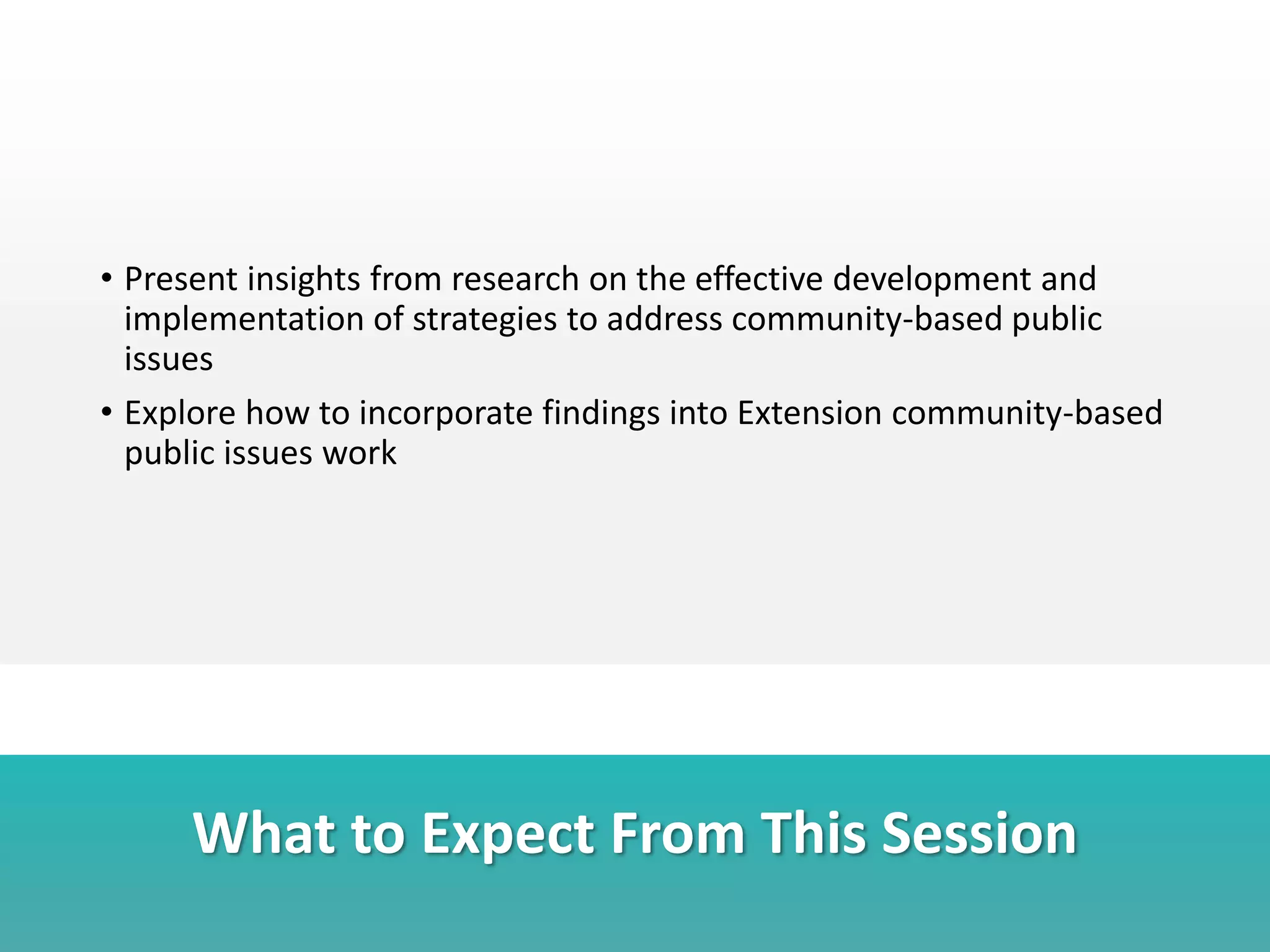 • Present insights from research on the effective development and implementation of strategies to address community-based public issues

• Explore how to incorporate findings into Extension community-based public issues work

What to Expect From This Session